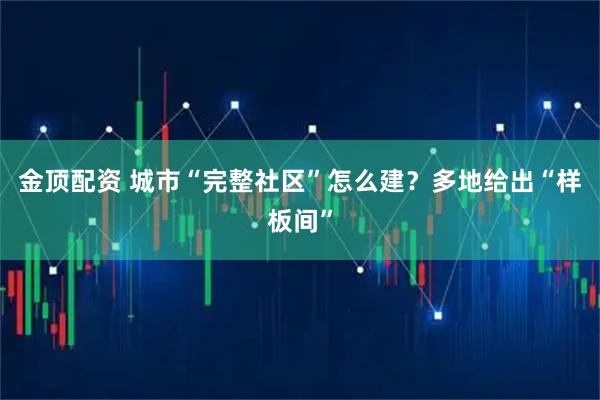 金顶配资 城市“完整社区”怎么建？多地给出“样板间”